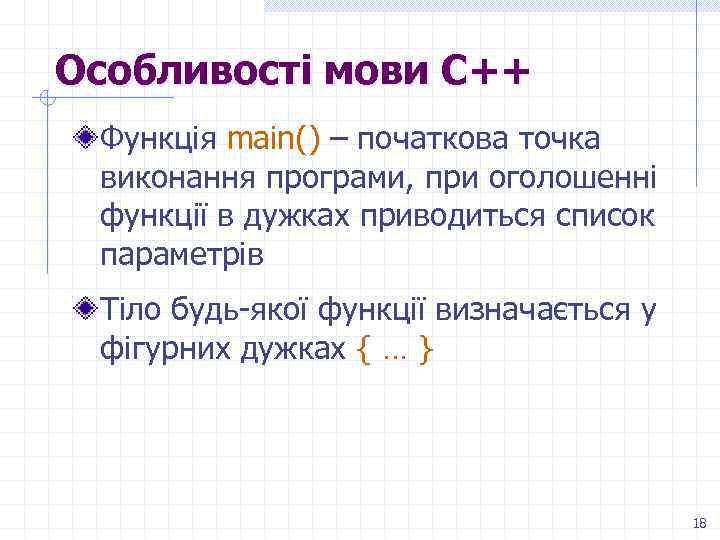 Особливості мови С++

Функція main() – початкова точка виконання програми, при оголошенні функції в дужках приводиться список параметрів

Тіло будь-якої функції визначається у фігурних дужках { … }

18